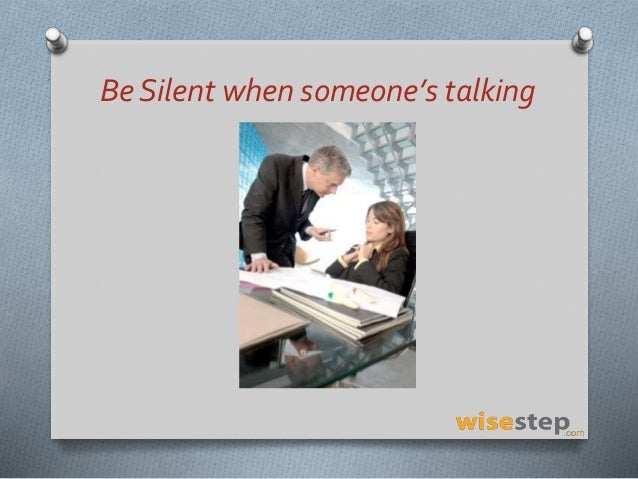 Be Silent when someone's talking

wisestep.com